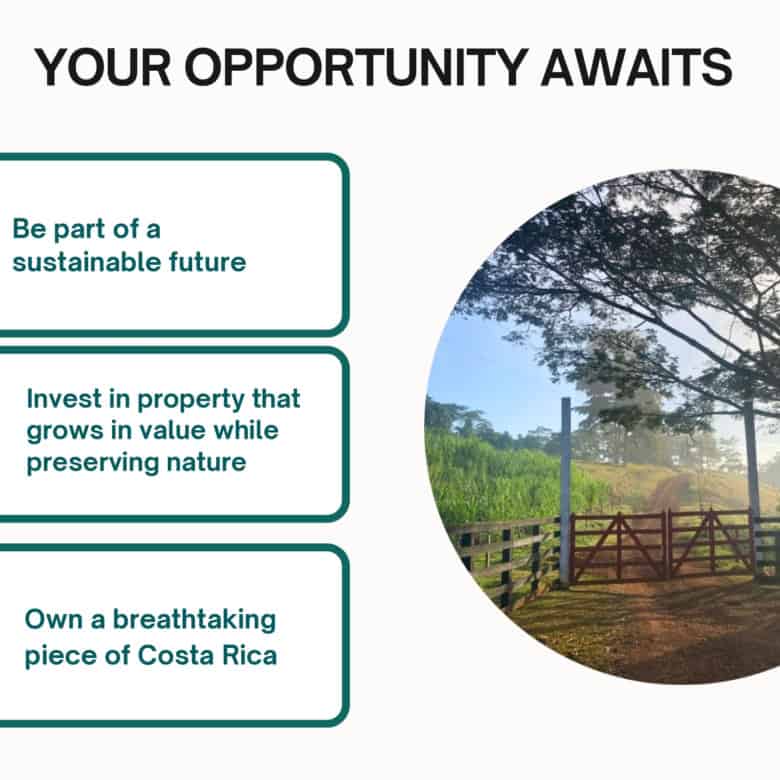 YOUR OPPORTUNITY AWAITS

Be part of a sustainable future

Invest in property that grows in value while preserving nature

Own a breathtaking piece of Costa Rica